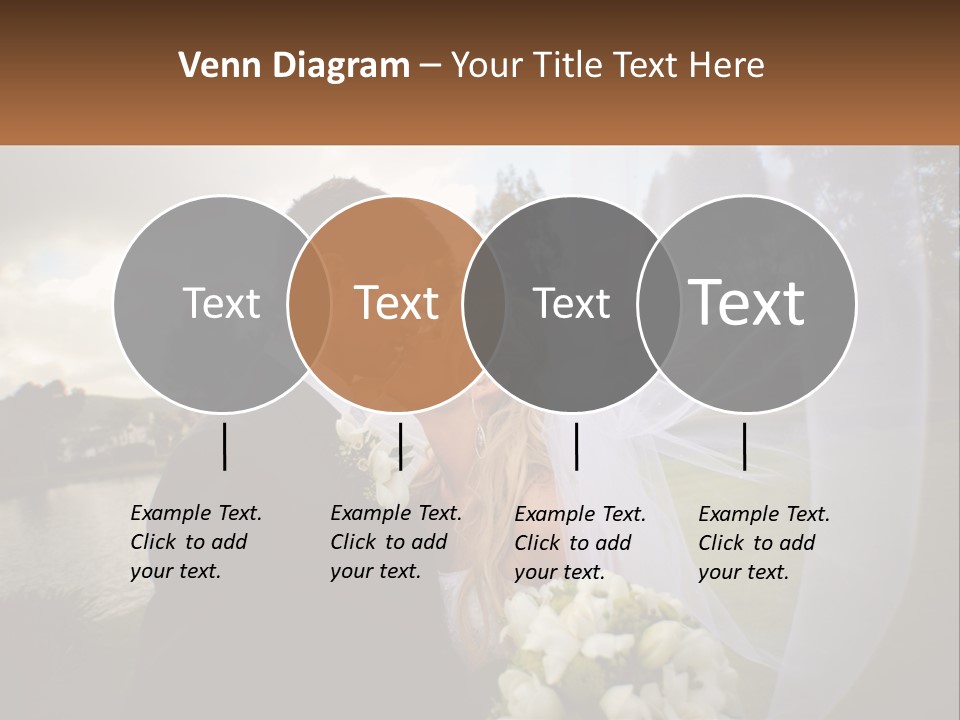 Venn Diagram – Your Title Text Here

Text

Text

Text

Text

Example Text. Click to add your text.

Example Text. Click to add your text.

Example Text. Click to add your text.

Example Text. Click to add your text.